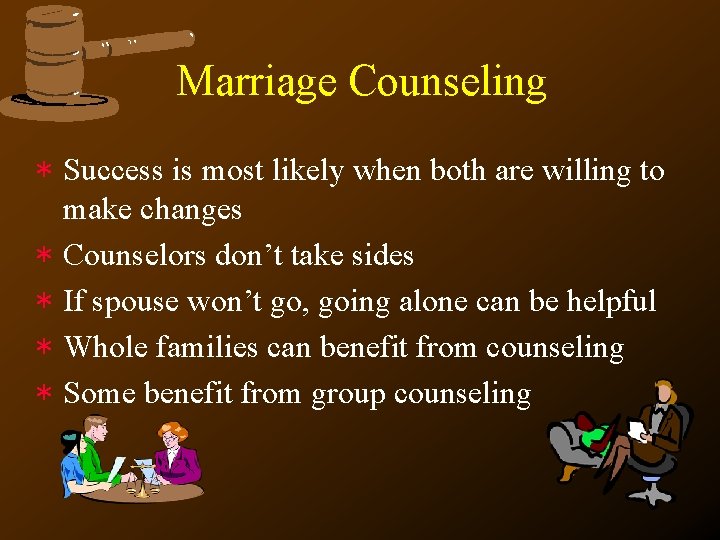 Marriage Counseling

* Success is most likely when both are willing to make changes
* Counselors don’t take sides
* If spouse won’t go, going alone can be helpful
* Whole families can benefit from counseling
* Some benefit from group counseling